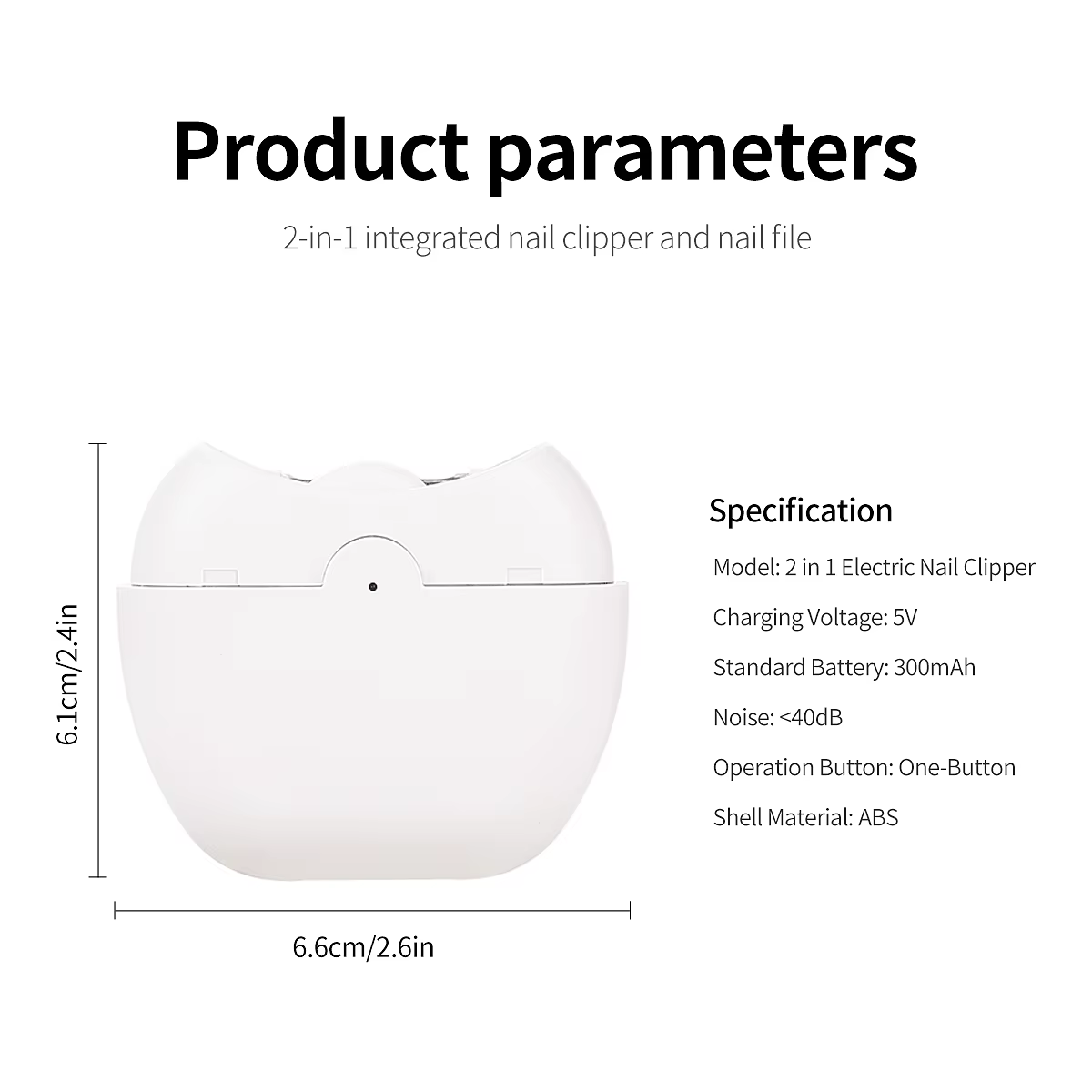 Product parameters

2-in-1 integrated nail clipper and nail file

6.1cm/2.4in

6.6cm/2.6in

Specification

Model: 2 in 1 Electric Nail Clipper

Charging Voltage: 5V

Standard Battery: 300mAh

Noise: <40dB

Operation Button: One-Button

Shell Material: ABS